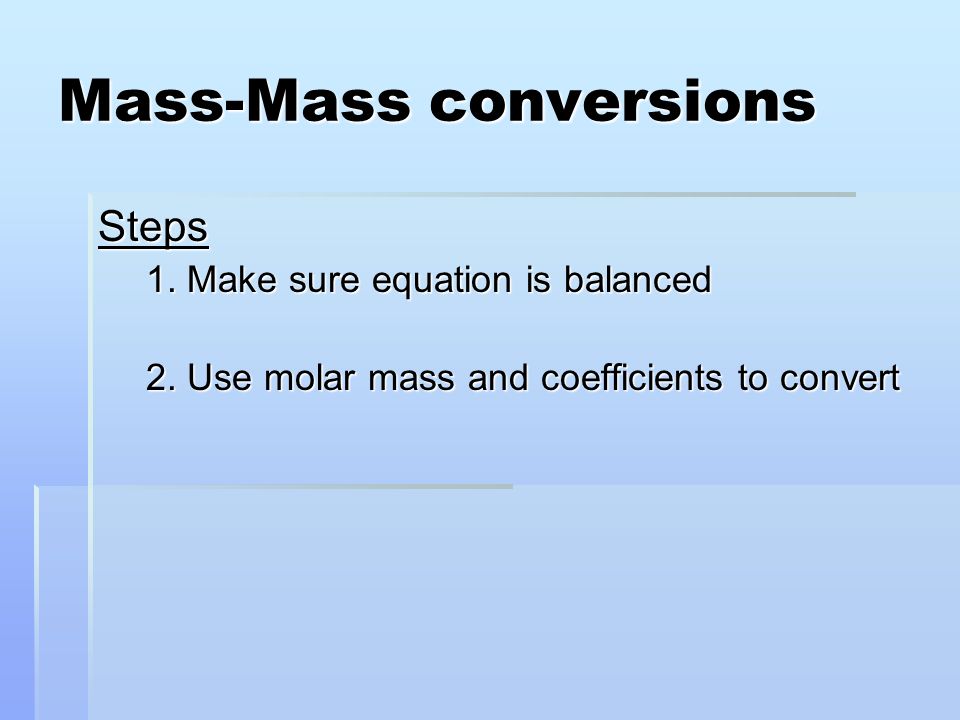 Mass-Mass conversions

Steps

1. Make sure equation is balanced

2. Use molar mass and coefficients to convert